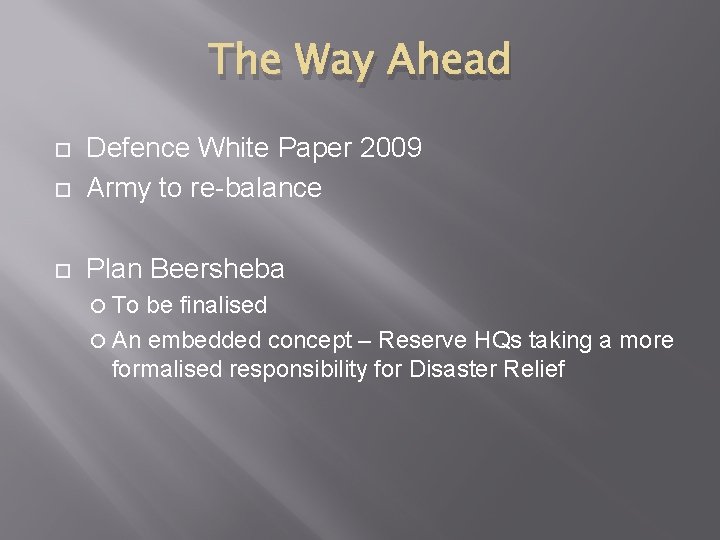 The Way Ahead

Defence White Paper 2009

Army to re-balance

Plan Beersheba

To be finalised

An embedded concept – Reserve HQs taking a more formalised responsibility for Disaster Relief